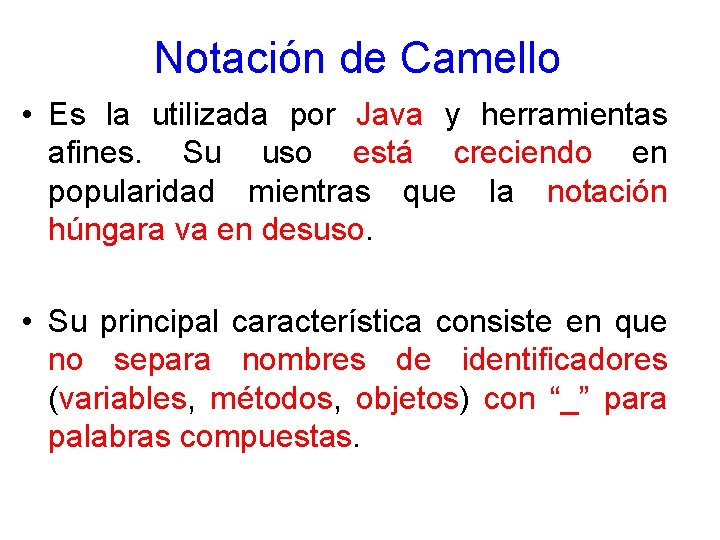 Notación de Camello

• Es la utilizada por Java y herramientas afines. Su uso está creciendo en popularidad mientras que la notación húngara va en desuso.

• Su principal característica consiste en que no separa nombres de identificadores (variables, métodos, objetos) con “_” para palabras compuestas.